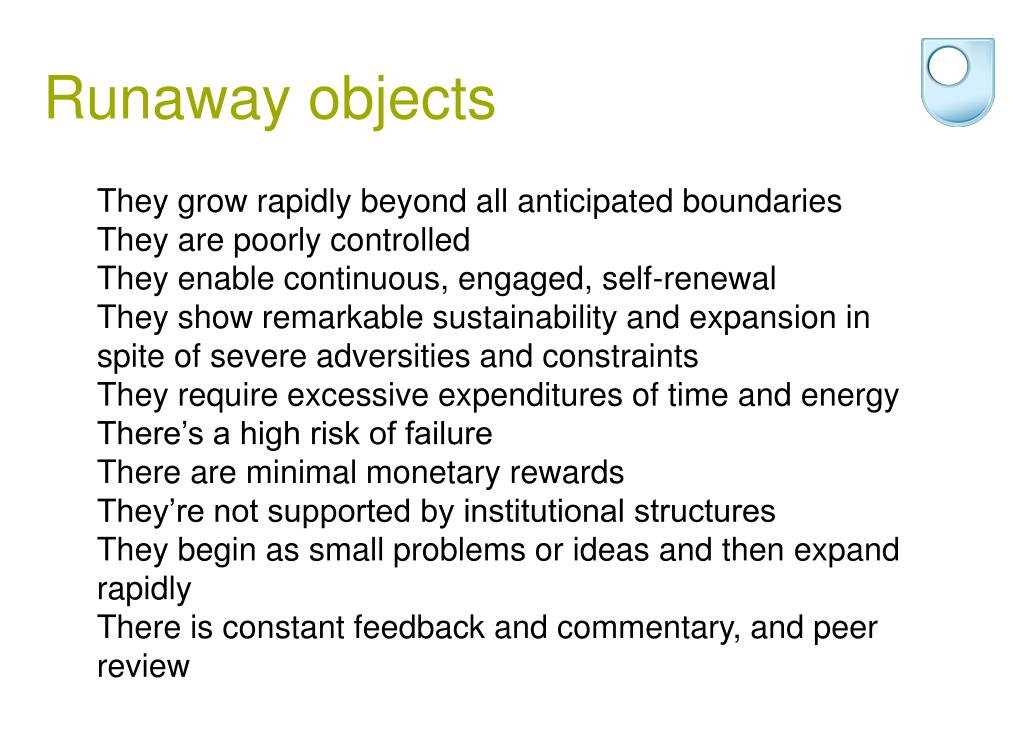 Runaway objects

They grow rapidly beyond all anticipated boundaries
They are poorly controlled
They enable continuous, engaged, self-renewal
They show remarkable sustainability and expansion in spite of severe adversities and constraints
They require excessive expenditures of time and energy
There’s a high risk of failure
There are minimal monetary rewards
They’re not supported by institutional structures
They begin as small problems or ideas and then expand rapidly
There is constant feedback and commentary, and peer review